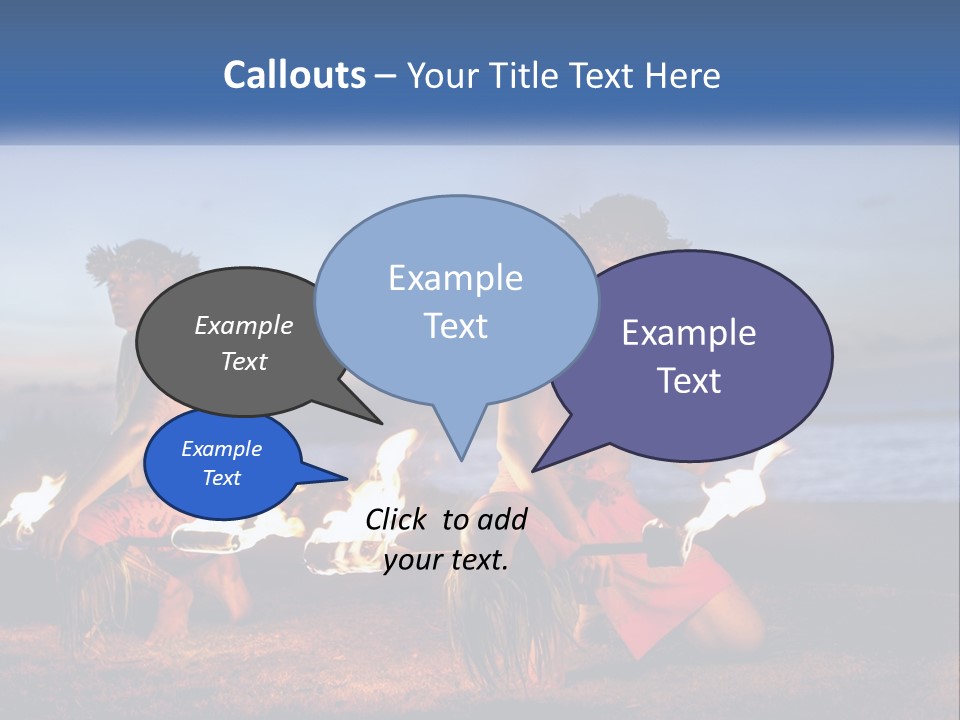 Callouts – Your Title Text Here

Example Text

Example Text

Example Text

Example Text

Click to add your text.